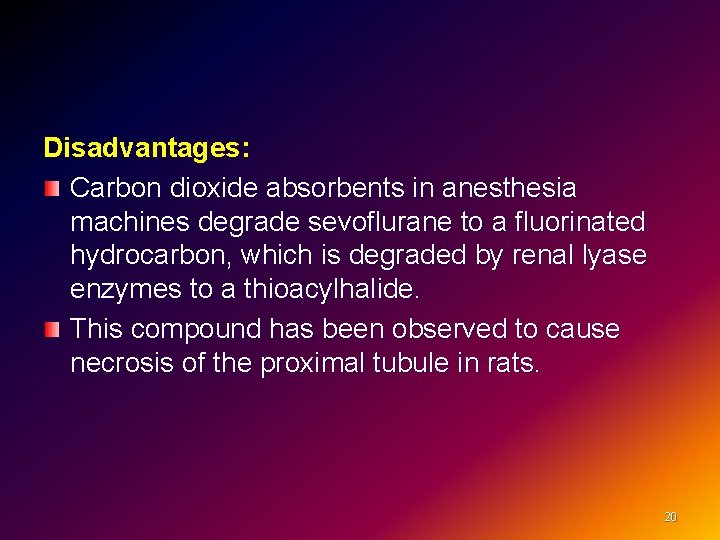 Disadvantages:

Carbon dioxide absorbents in anesthesia machines degrade sevoflurane to a fluorinated hydrocarbon, which is degraded by renal lyase enzymes to a thioacylhalide.

This compound has been observed to cause necrosis of the proximal tubule in rats.

20